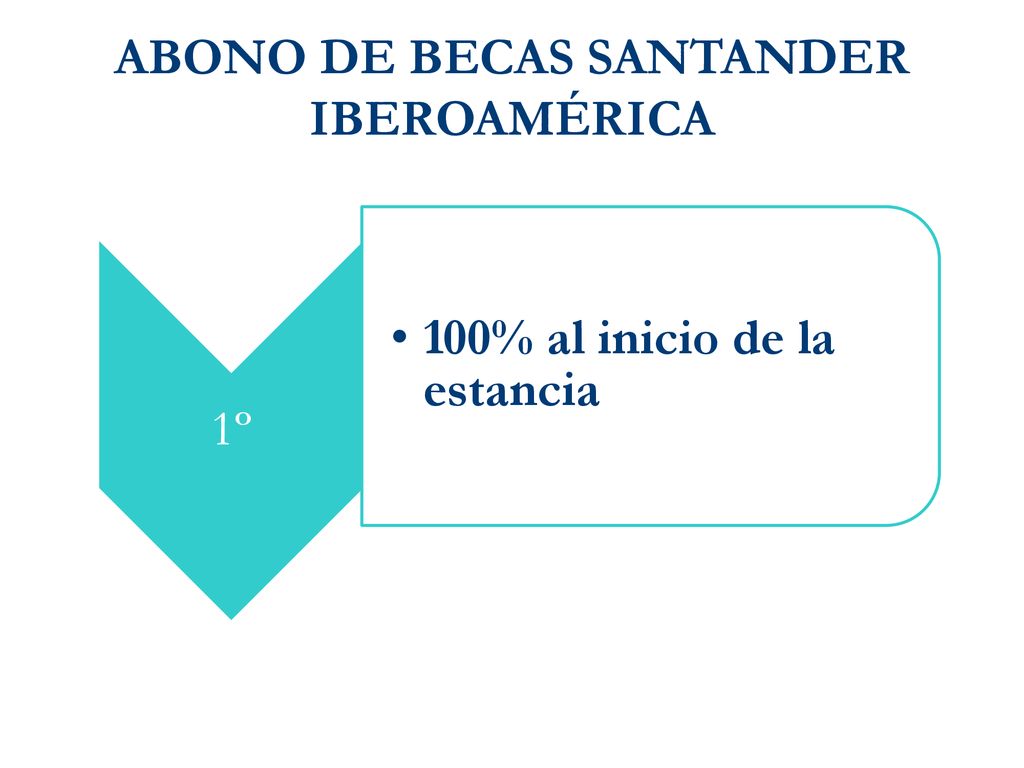 ABONO DE BECAS SANTANDER IBEROAMÉRICA

1º

• 100% al inicio de la estancia